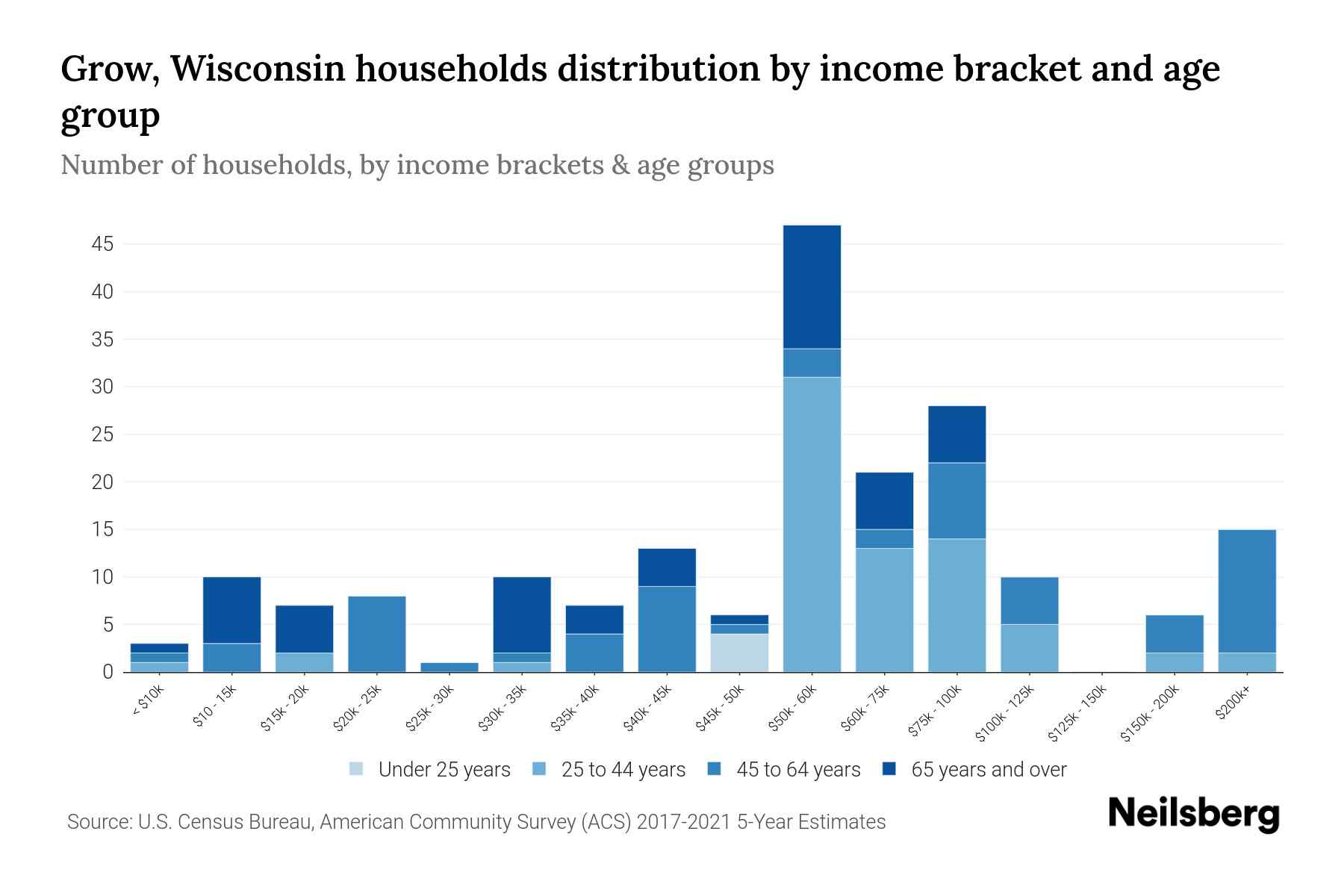 Grow, Wisconsin households distribution by income bracket and age group

Number of households, by income brackets & age groups

45
40
35
30
25
20
15
10
5
0

< $10k
$10 - 15k
$15k - 20k
$20k - 25k
$25k - 30k
$30k - 35k
$35k - 40k
$40k - 45k
$45k - 50k
$50k - 60k
$60k - 75k
$75k - 100k
$100k - 125k
$125k - 150k
$150k - 200k
$200k+

Under 25 years
25 to 44 years
45 to 64 years
65 years and over

Source: U.S. Census Bureau, American Community Survey (ACS) 2017-2021 5-Year Estimates

Neilsberg